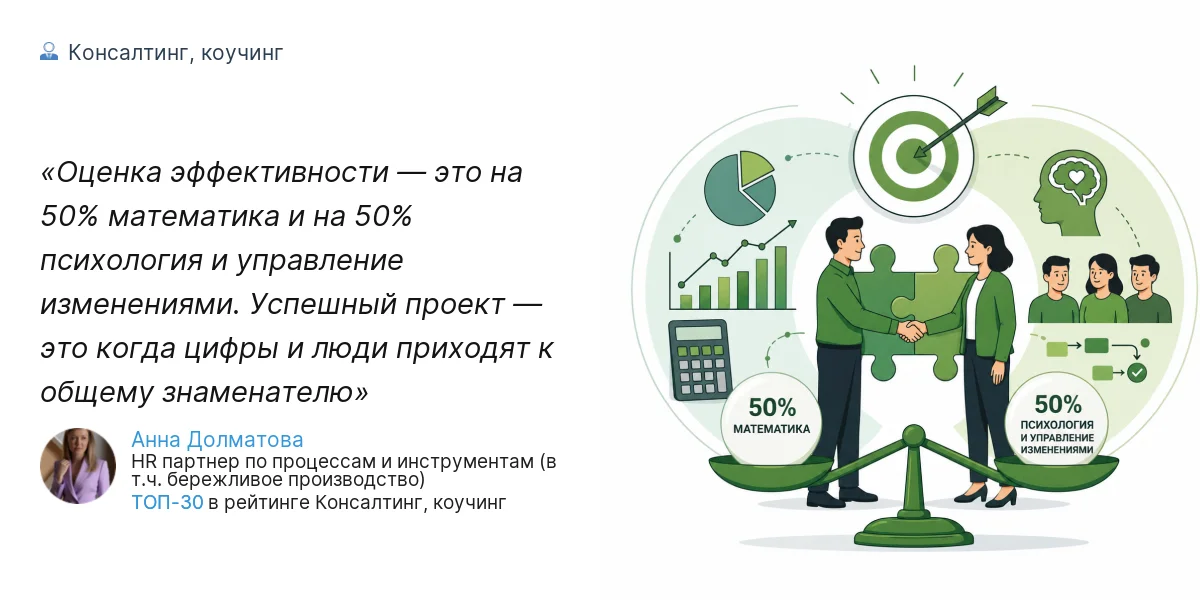 Консалтинг, коучинг

«Оценка эффективности — это на 50% математика и на 50% психология и управление изменениями. Успешный проект — это когда цифры и люди приходят к общему знаменателю»

Анна Долматова
HR партнер по процессам и инструментам (в т.ч. бережливое производство)
ТОП-30 в рейтинге Консалтинг, коучинг

50%
МАТЕМАТИКА

50%
ПСИХОЛОГИЯ И УПРАВЛЕНИЕ ИЗМЕНЕНИЯМИ